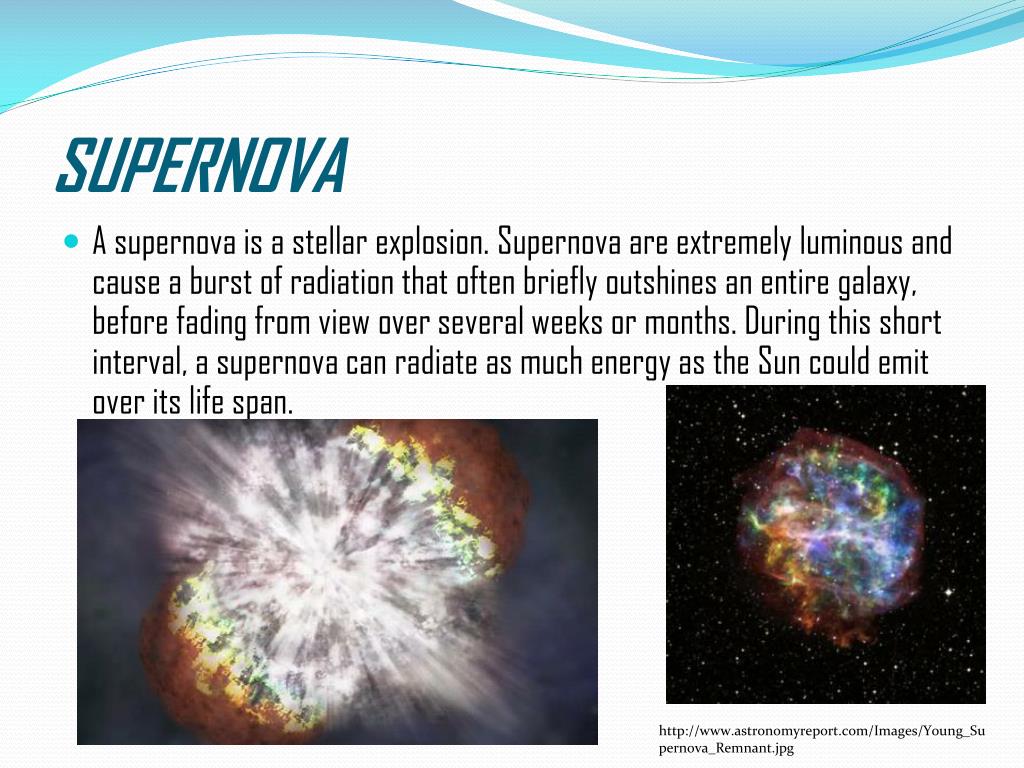 SUPERNOVA

A supernova is a stellar explosion. Supernova are extremely luminous and cause a burst of radiation that often briefly outshines an entire galaxy, before fading from view over several weeks or months. During this short interval, a supernova can radiate as much energy as the Sun could emit over its life span.

http://www.astronomyreport.com/Images/Young_Supernova_Remnant.jpg